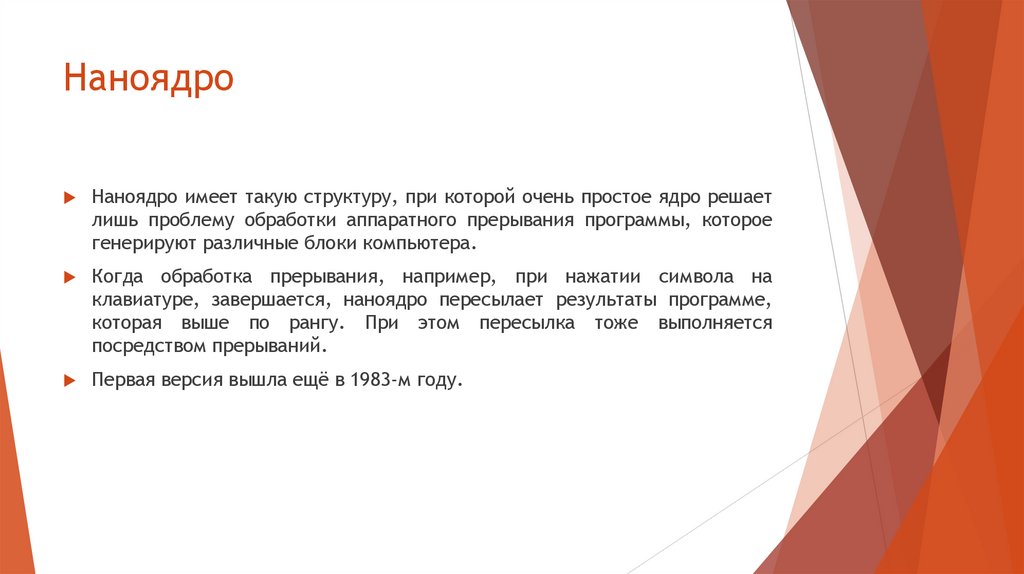 Наноядро

Наноядро имеет такую структуру, при которой очень простое ядро решает лишь проблему обработки аппаратного прерывания программы, которое генерируют различные блоки компьютера.

Когда обработка прерывания, например, при нажатии символа на клавиатуре, завершается, наноядро пересылает результаты программе, которая выше по рангу. При этом пересылка тоже выполняется посредством прерываний.

Первая версия вышла ещё в 1983-м году.